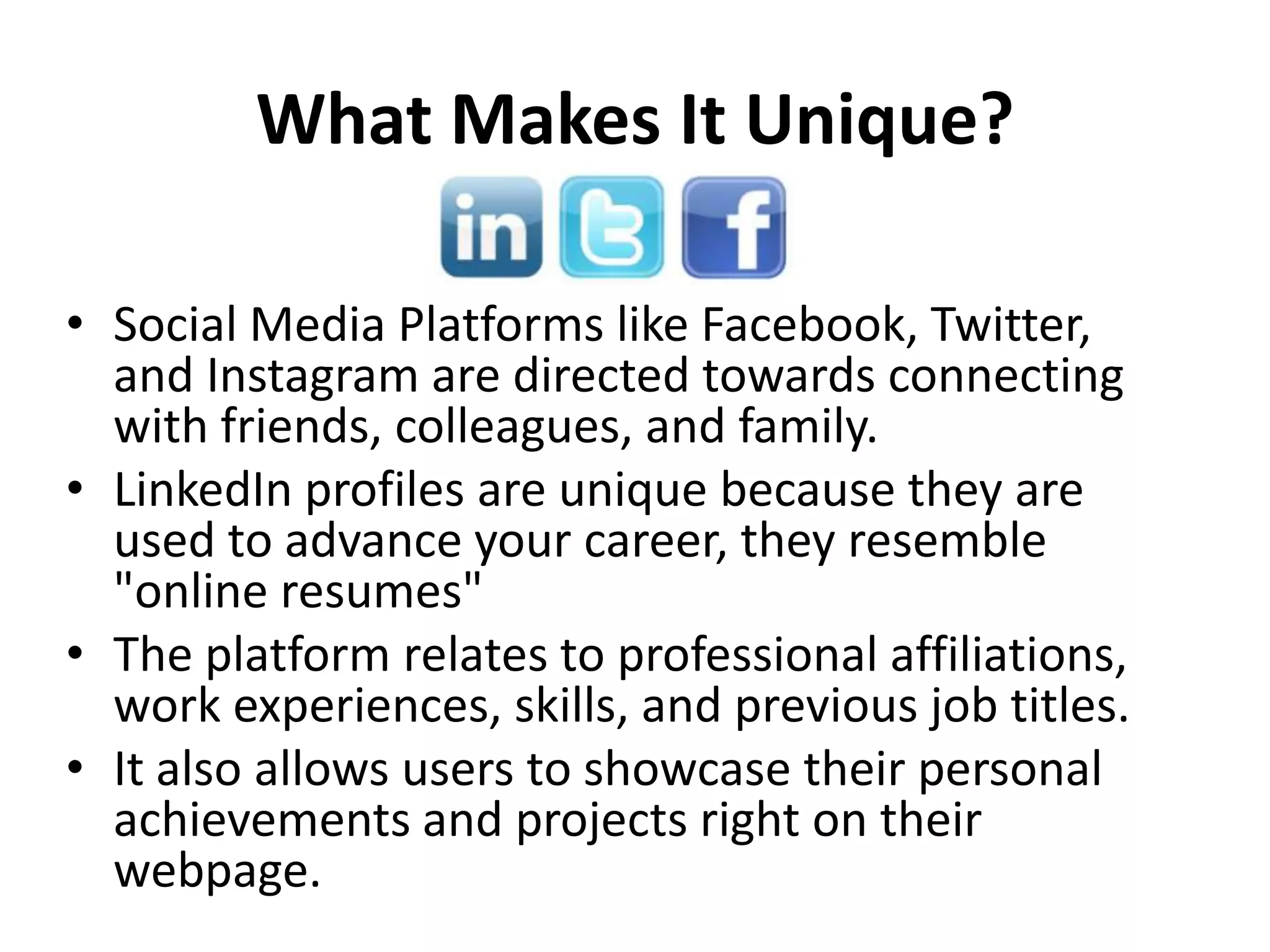 What Makes It Unique?

in t f

• Social Media Platforms like Facebook, Twitter, and Instagram are directed towards connecting with friends, colleagues, and family.
• LinkedIn profiles are unique because they are used to advance your career, they resemble "online resumes"
• The platform relates to professional affiliations, work experiences, skills, and previous job titles.
• It also allows users to showcase their personal achievements and projects right on their webpage.